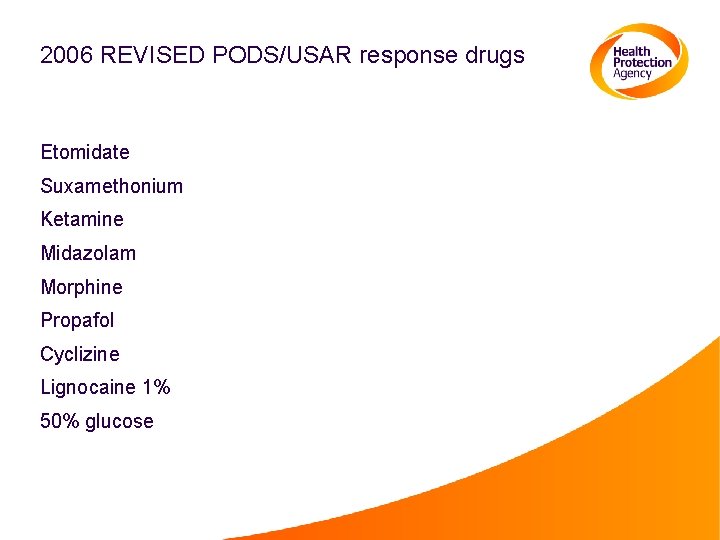 2006 REVISED PODS/USAR response drugs

Health Protection Agency

Etomidate

Suxamethonium

Ketamine

Midazolam

Morphine

Propafol

Cyclizine

Lignocaine 1%

50% glucose